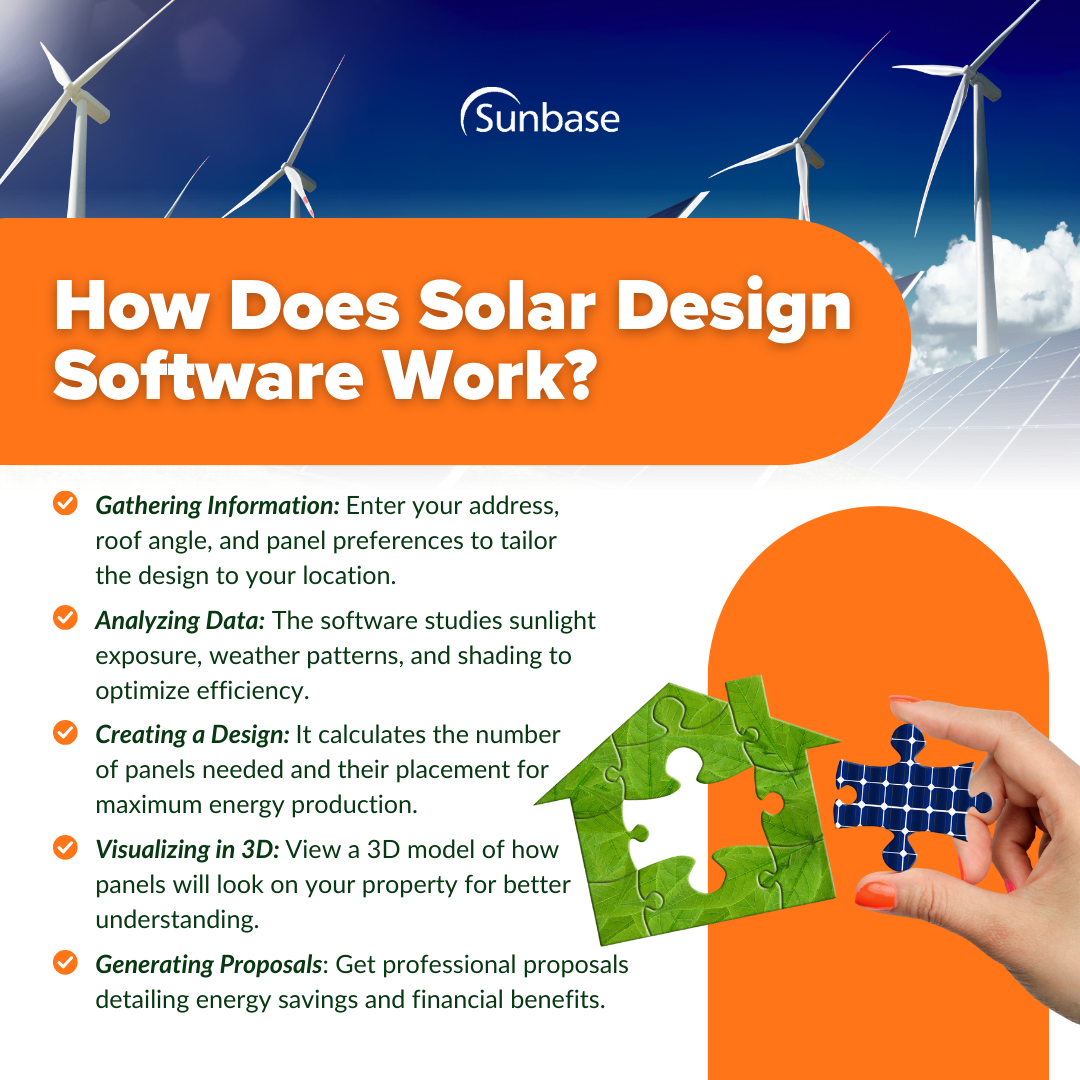 Sunbase

How Does Solar Design Software Work?

Gathering Information: Enter your address, roof angle, and panel preferences to tailor the design to your location.

Analyzing Data: The software studies sunlight exposure, weather patterns, and shading to optimize efficiency.

Creating a Design: It calculates the number of panels needed and their placement for maximum energy production.

Visualizing in 3D: View a 3D model of how panels will look on your property for better understanding.

Generating Proposals: Get professional proposals detailing energy savings and financial benefits.